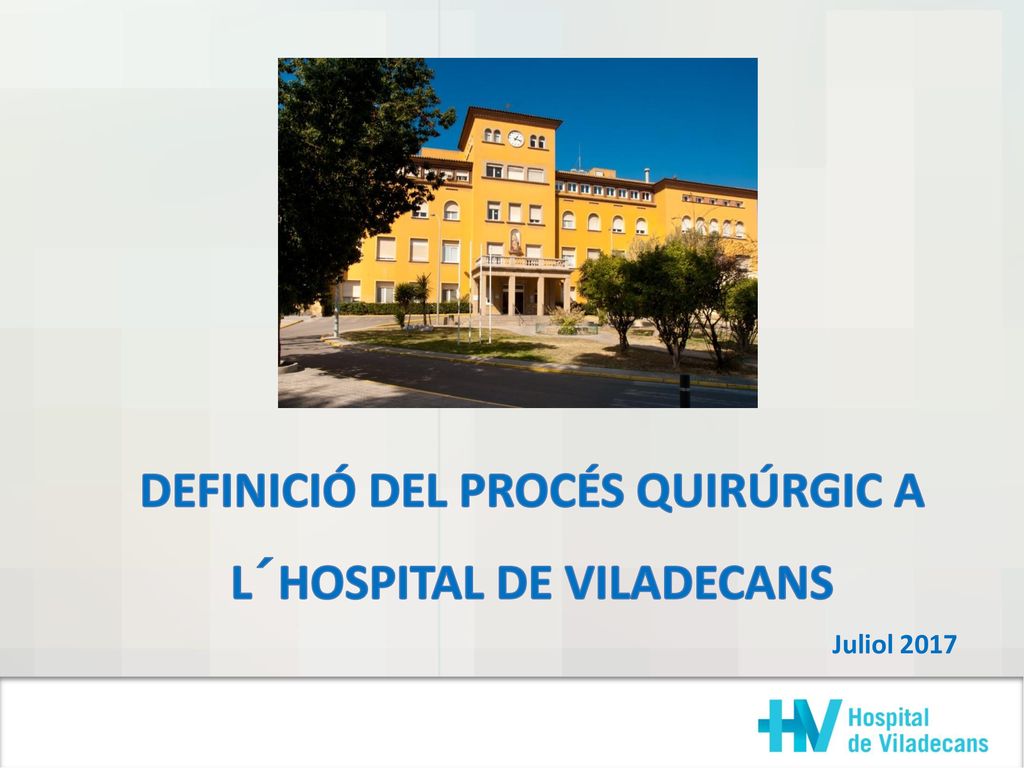 DEFINICIÓ DEL PROCÉS QUIRÚRGIC A L´HOSPITAL DE VILADECANS

Juliol 2017

HV Hospital de Viladecans